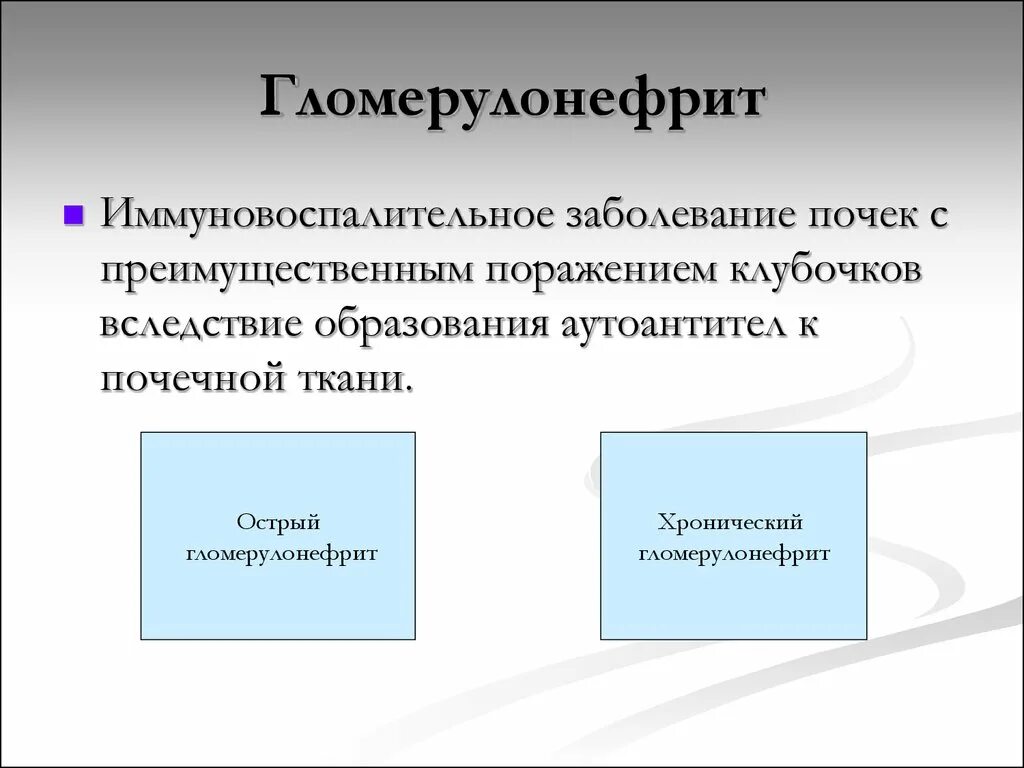 Гломерулонефрит

Иммуновоспалительное заболевание почек с преимущественным поражением клубочков вследствие образования аутоантител к почечной ткани.

Острый гломерулонефрит

Хронический гломерулонефрит